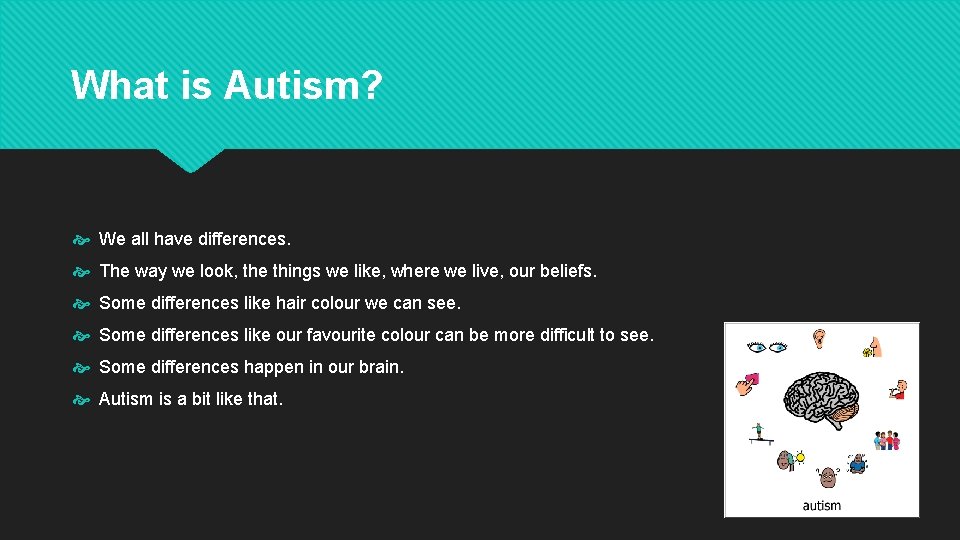 What is Autism?

We all have differences.

The way we look, the things we like, where we live, our beliefs.

Some differences like hair colour we can see.

Some differences like our favourite colour can be more difficult to see.

Some differences happen in our brain.

Autism is a bit like that.

autism